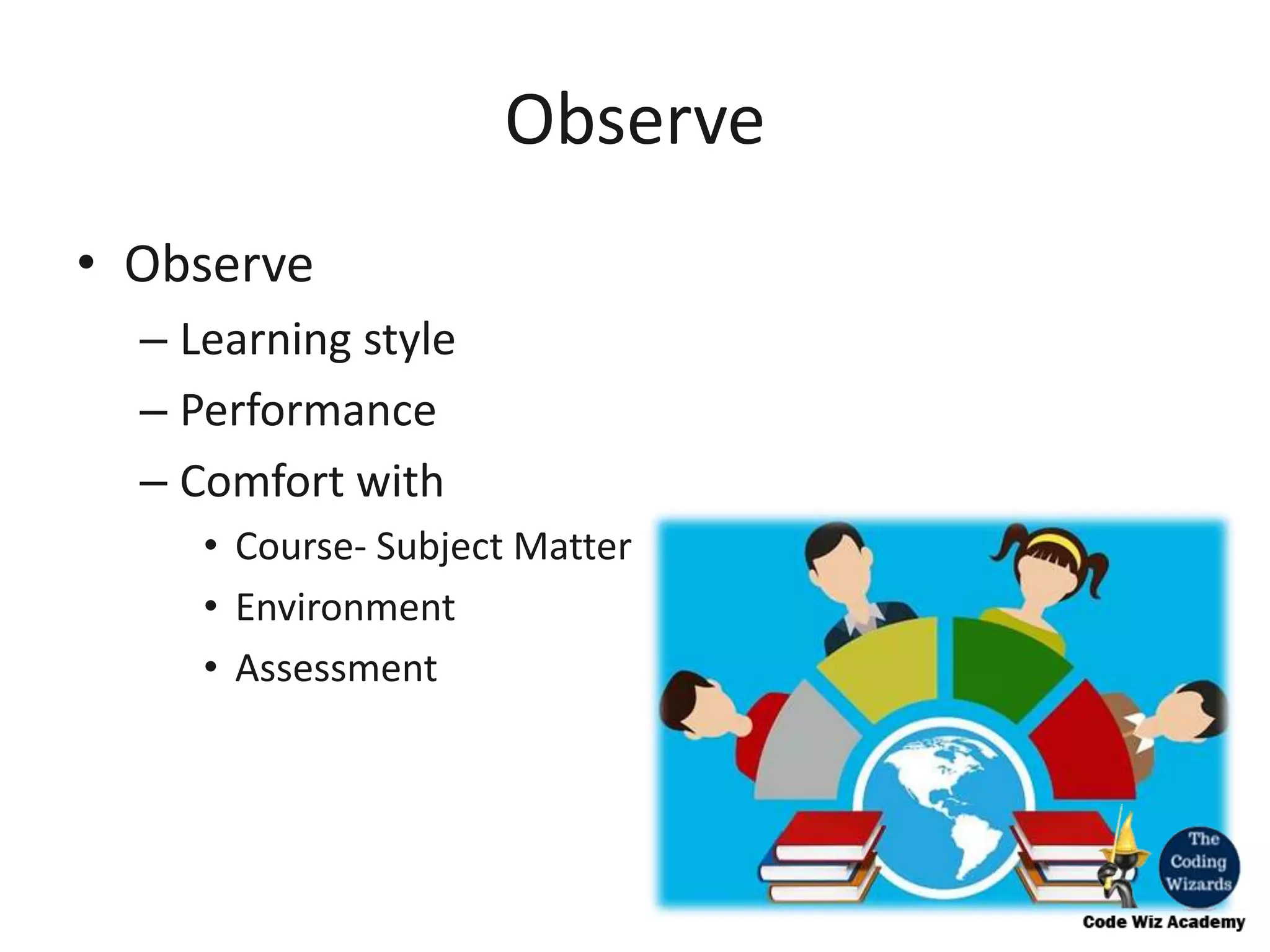 Observe

• Observe
– Learning style
– Performance
– Comfort with
• Course- Subject Matter
• Environment
• Assessment

The Coding Wizards
Code Wiz Academy